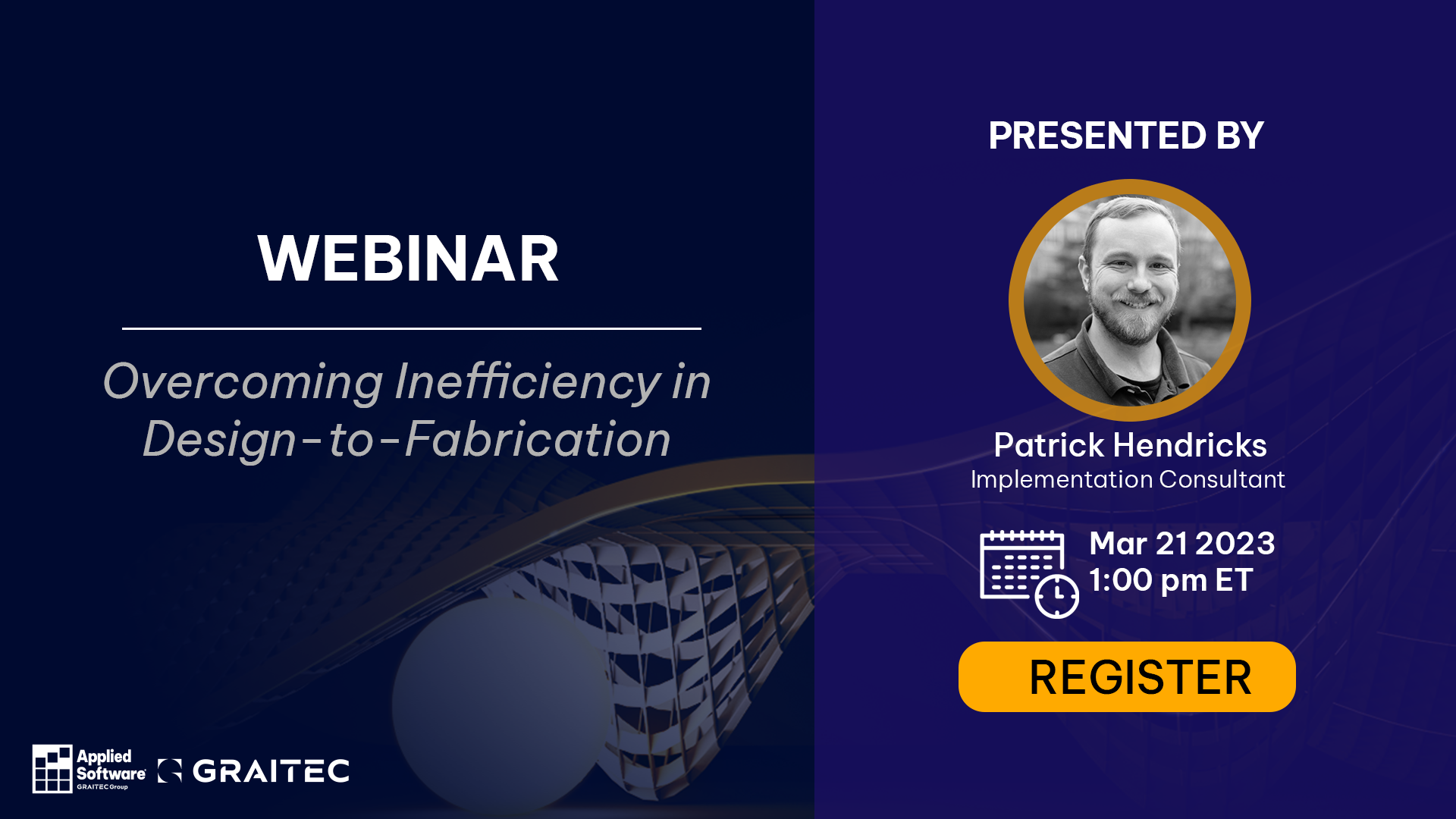 WEBINAR

Overcoming Inefficiency in Design-to-Fabrication

Applied Software GRAITEC Group GRAITEC

PRESENTED BY

Patrick Hendricks
Implementation Consultant

Mar 21 2023
1:00 pm ET

REGISTER